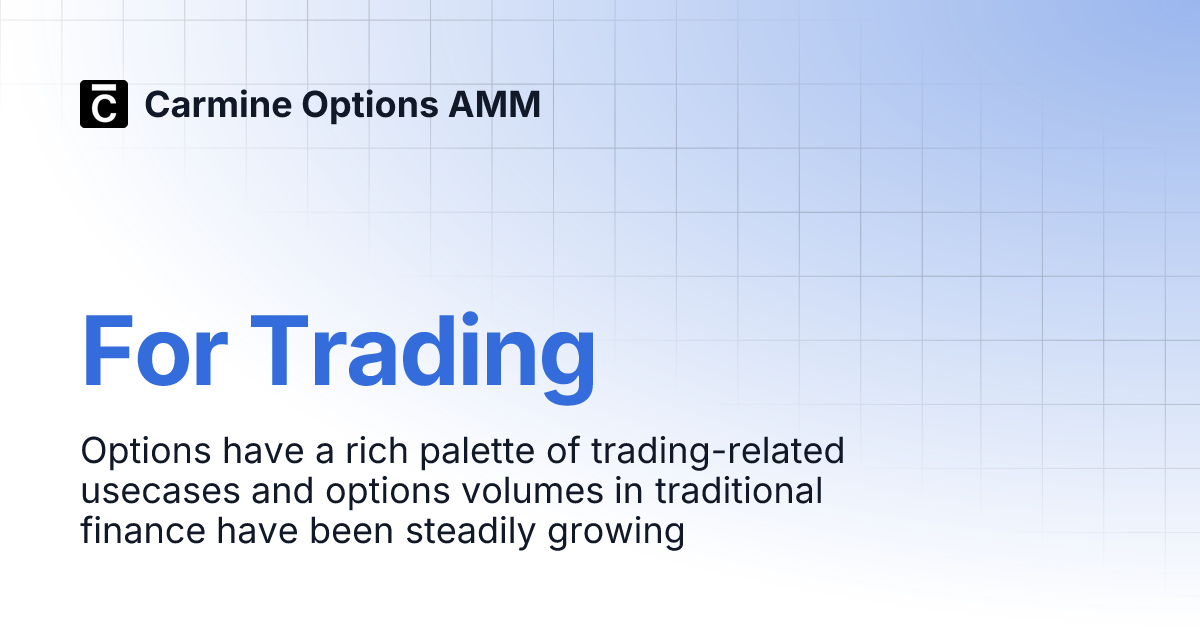 Carmine Options AMM

For Trading

Options have a rich palette of trading-related usecases and options volumes in traditional finance have been steadily growing